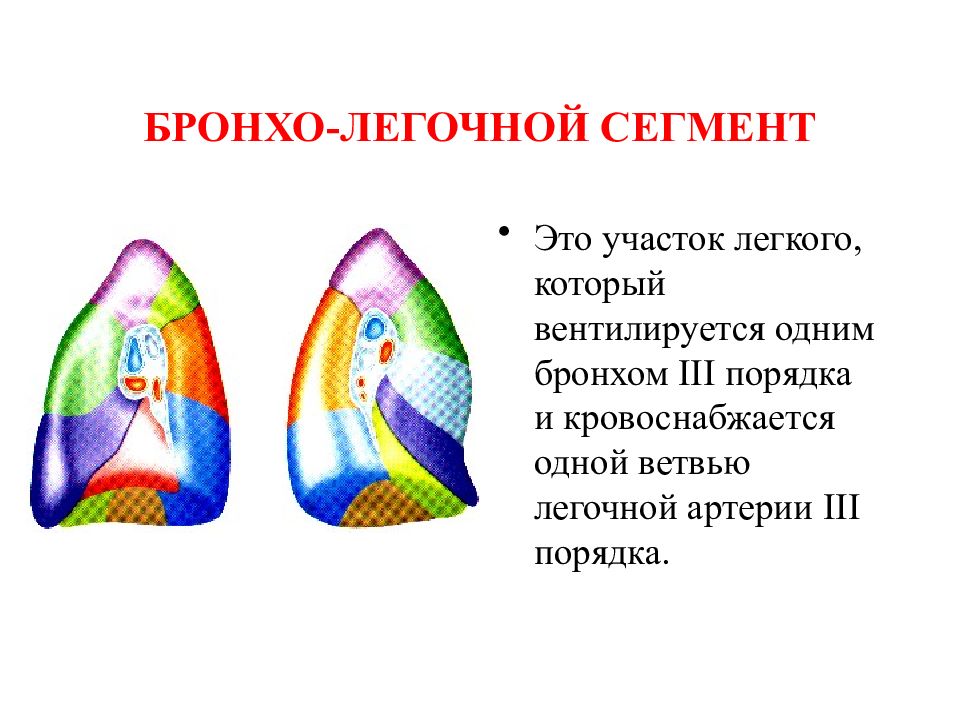 БРОНХО-ЛЕГОЧНОЙ СЕГМЕНТ

• Это участок легкого, который вентилируется одним бронхом III порядка и кровоснабжается одной ветвью легочной артерии III порядка.